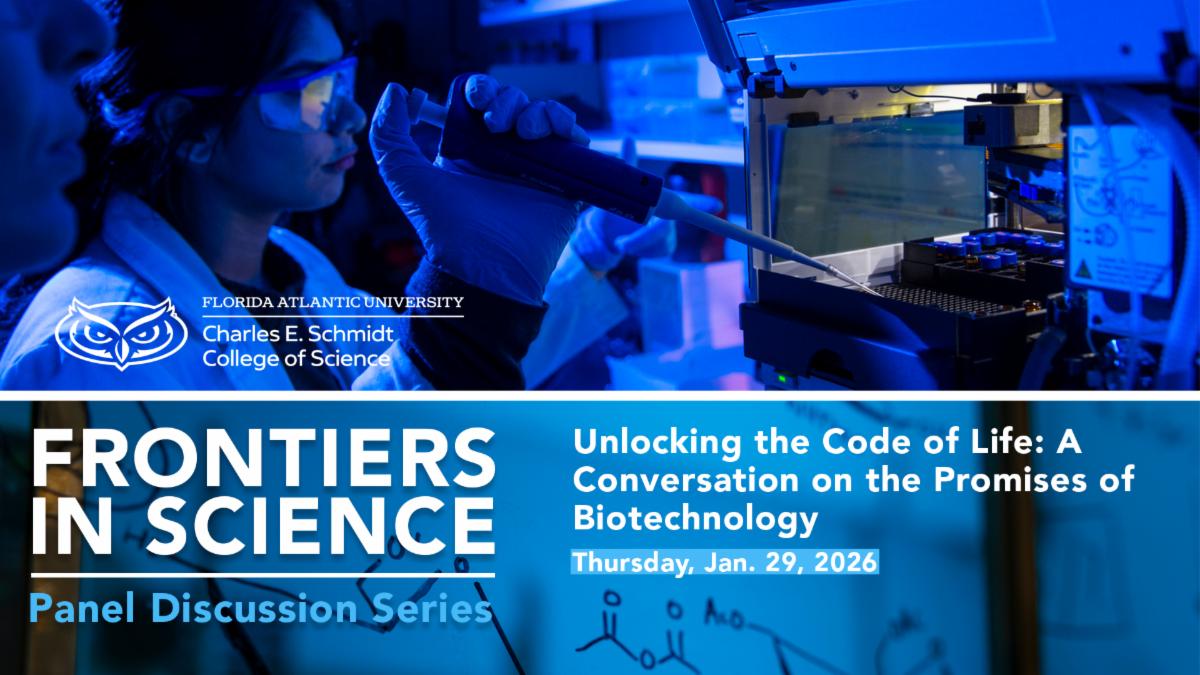 FLORIDA ATLANTIC UNIVERSITY
Charles E. Schmidt College of Science

FRONTIERS IN SCIENCE
Panel Discussion Series

Unlocking the Code of Life: A Conversation on the Promises of Biotechnology

Thursday, Jan. 29, 2026